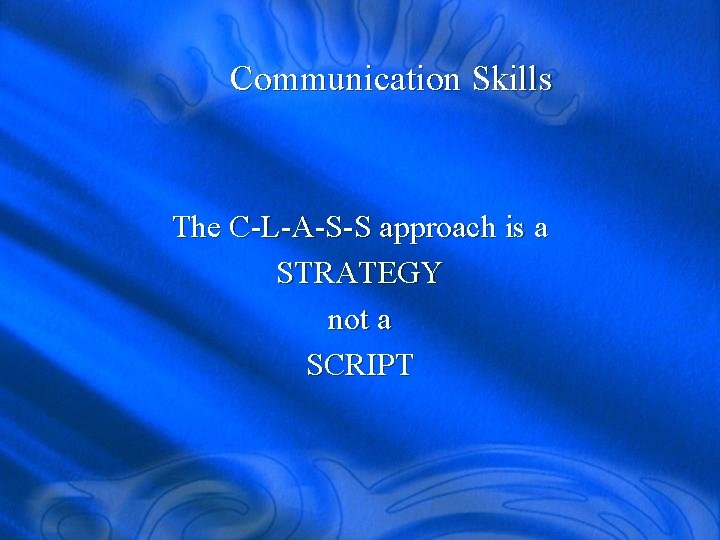 Communication Skills

The C-L-A-S-S approach is a
STRATEGY
not a
SCRIPT